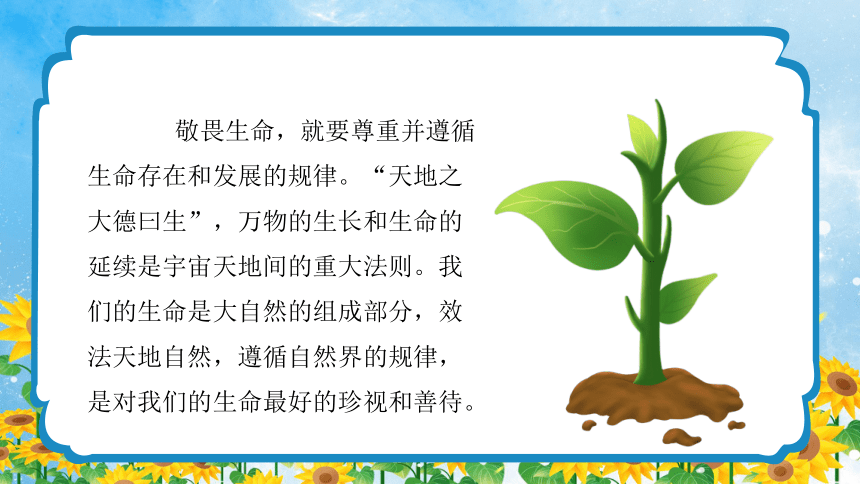 敬畏生命，就要尊重并遵循生命存在和发展的规律。“天地之大德曰生”，万物的生长和生命的延续是宇宙天地间的重大法则。我们的生命是大自然的组成部分，效法天地自然，遵循自然界的规律，是对我们的生命最好的珍视和善待。